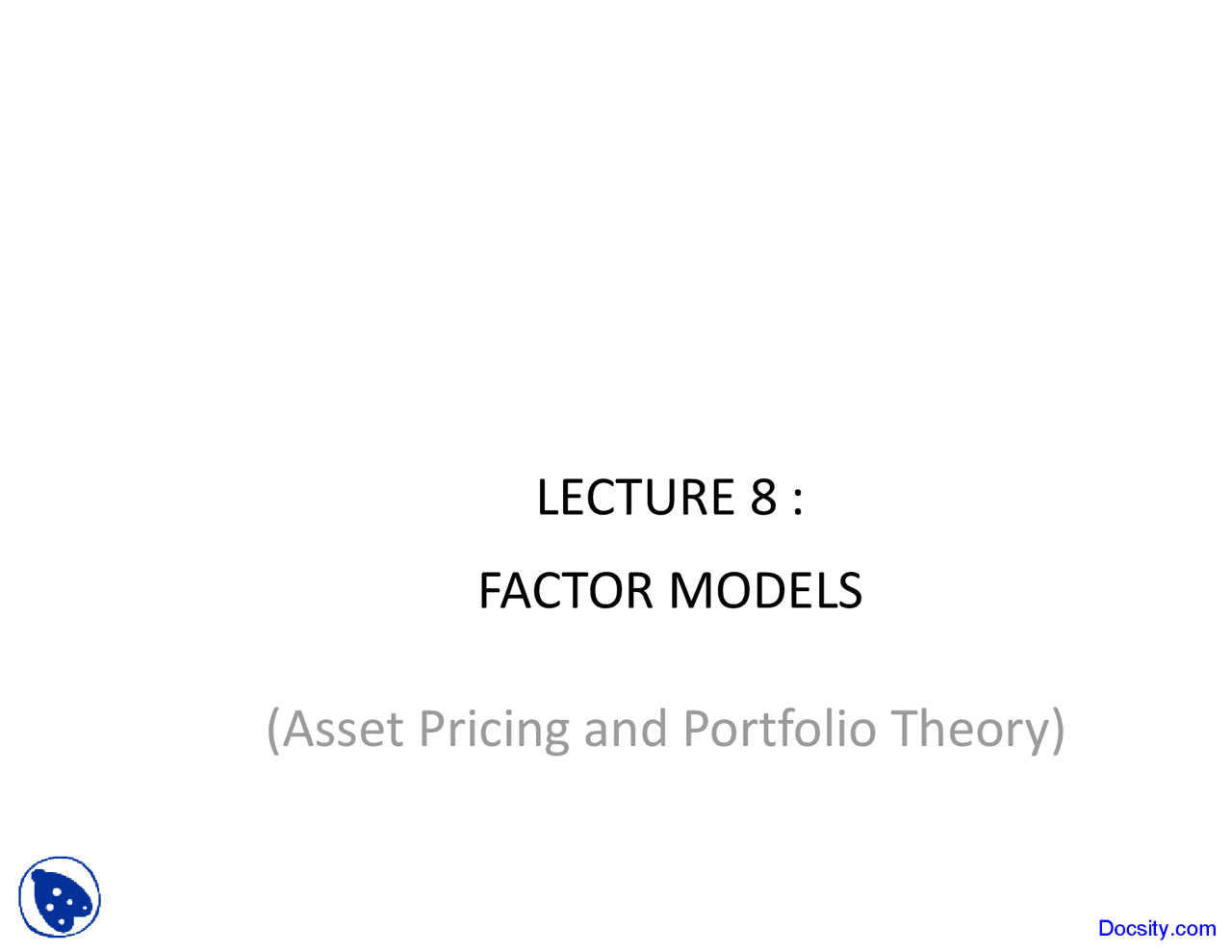 LECTURE 8 :

FACTOR MODELS

(Asset Pricing and Portfolio Theory)

Docsity.com